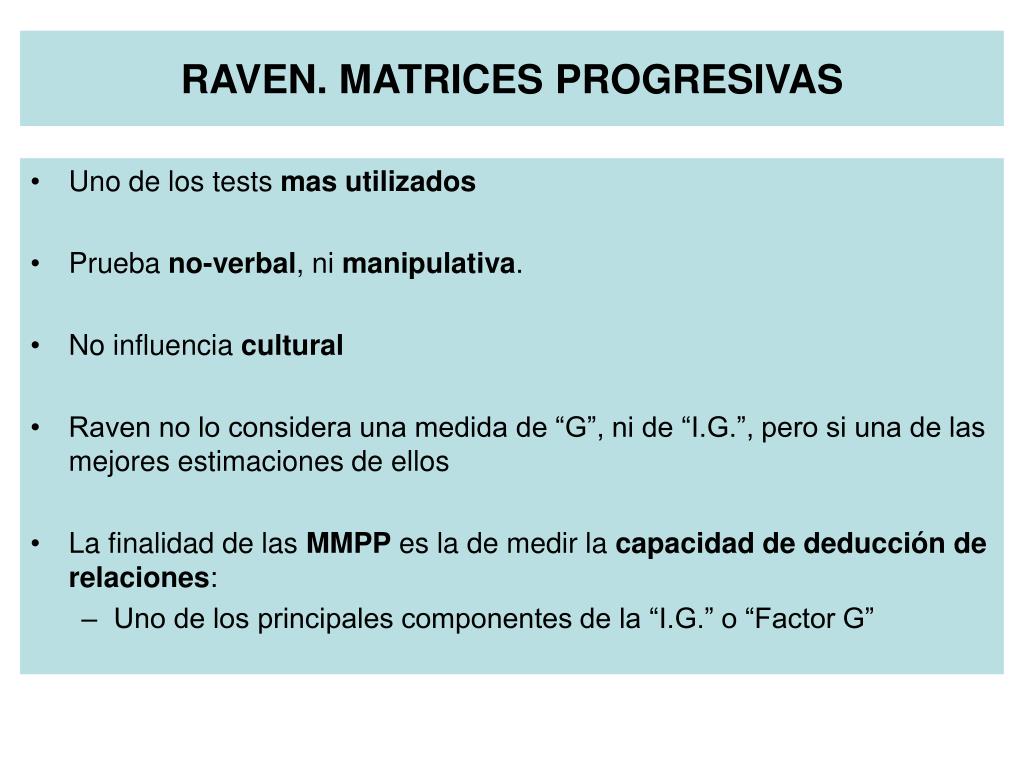 RAVEN. MATRICES PROGRESIVAS

• Uno de los tests mas utilizados

• Prueba no-verbal, ni manipulativa.

• No influencia cultural

• Raven no lo considera una medida de “G”, ni de “I.G.”, pero si una de las mejores estimaciones de ellos

• La finalidad de las MMPP es la de medir la capacidad de deducción de relaciones:
– Uno de los principales componentes de la “I.G.” o “Factor G”